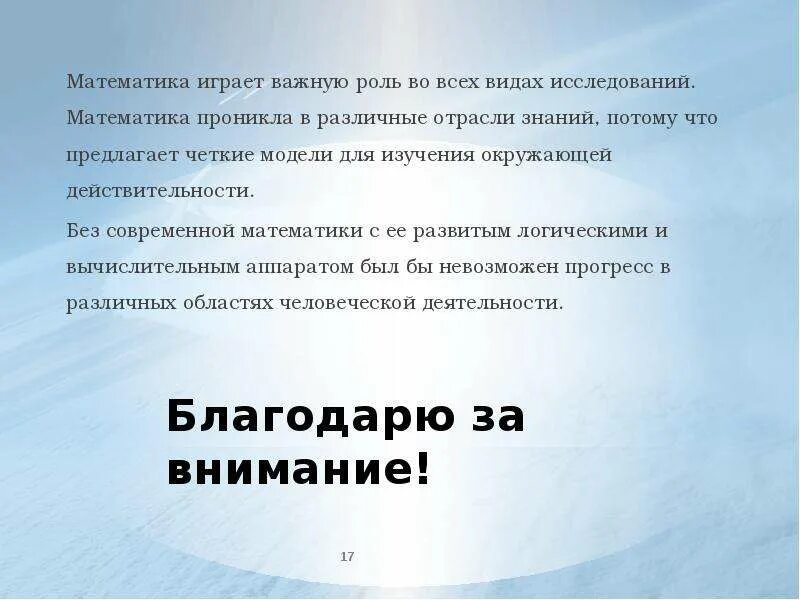 Математика играет важную роль во всех видах исследований. Математика проникла в различные отрасли знаний, потому что предлагает четкие модели для изучения окружающей действительности.

Без современной математики с ее развитым логическими и вычислительным аппаратом был бы невозможен прогресс в различных областях человеческой деятельности.

Благодарю за внимание!

17